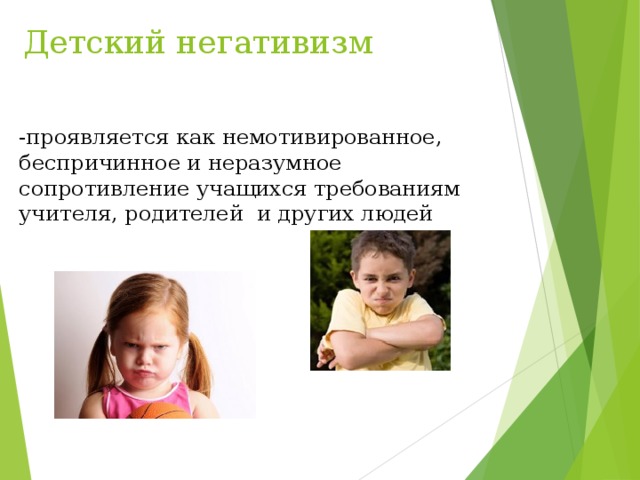 Детский негативизм

-проявляется как немотивированное, беспричинное и неразумное сопротивление учащихся требованиям учителя, родителей  и других людей